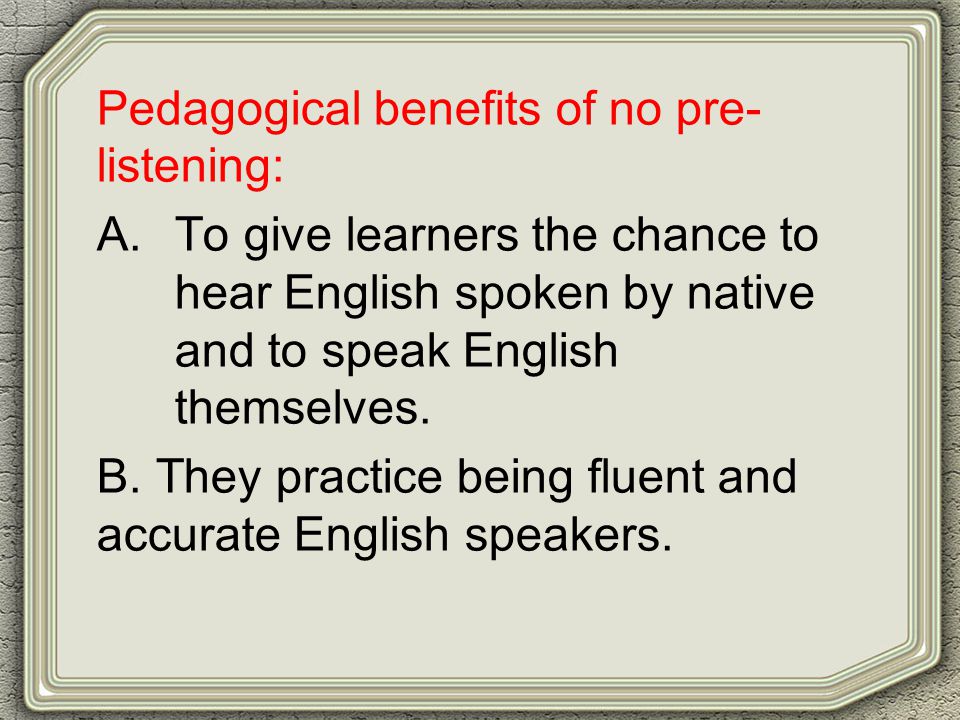 Pedagogical benefits of no pre-listening:

A. To give learners the chance to hear English spoken by native and to speak English themselves.

B. They practice being fluent and accurate English speakers.